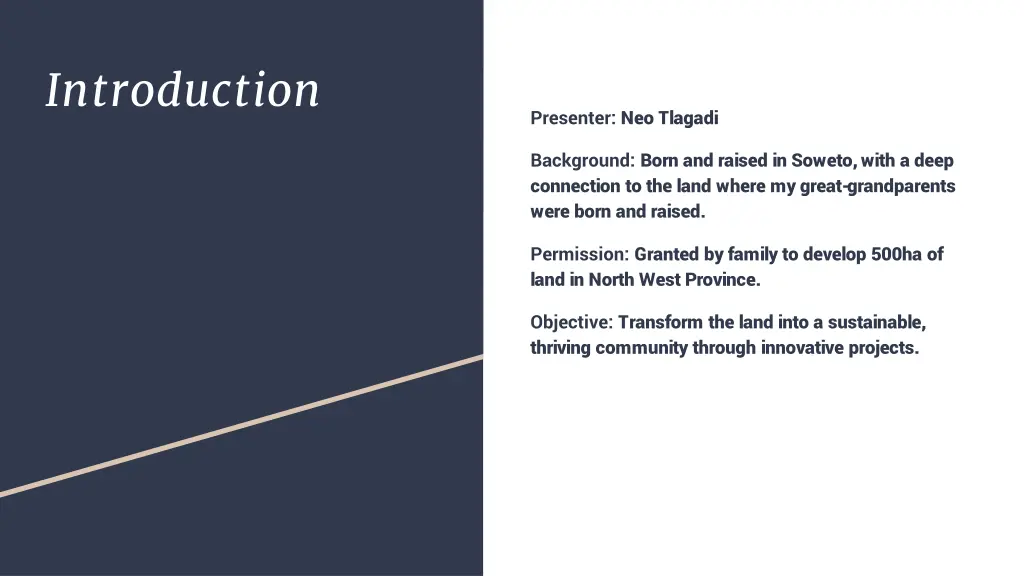 Introduction

Presenter: Neo Tlagadi

Background: Born and raised in Soweto, with a deep connection to the land where my great-grandparents were born and raised.

Permission: Granted by family to develop 500ha of land in North West Province.

Objective: Transform the land into a sustainable, thriving community through innovative projects.